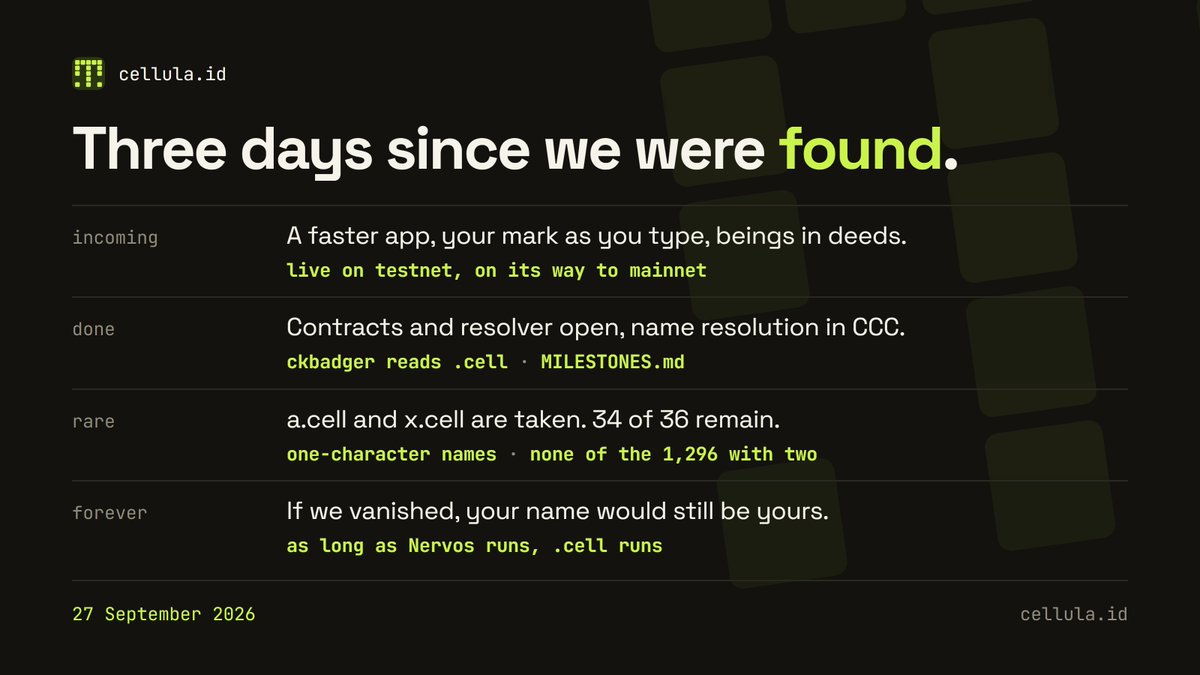 cellula.id

Three days since we were found.

| | |
|---|---|
| incoming | A faster app, your mark as you type, beings in deeds. live on testnet, on its way to mainnet |
| done | Contracts and resolver open, name resolution in CCC. ckbadger reads .cell · MILESTONES.md |
| rare | a.cell and x.cell are taken. 34 of 36 remain. one-character names · none of the 1,296 with two |
| forever | If we vanished, your name would still be yours. as long as Nervos runs, .cell runs |

27 September 2026

cellula.id